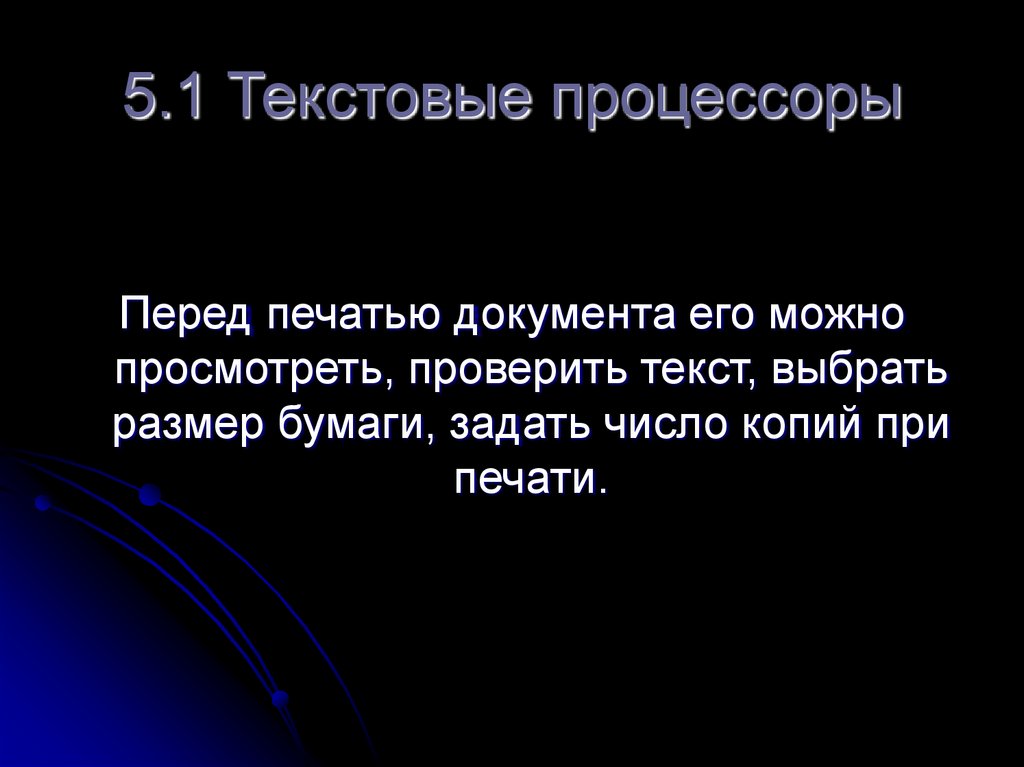 5.1 Текстовые процессоры

Перед печатью документа его можно просмотреть, проверить текст, выбрать размер бумаги, задать число копий при печати.